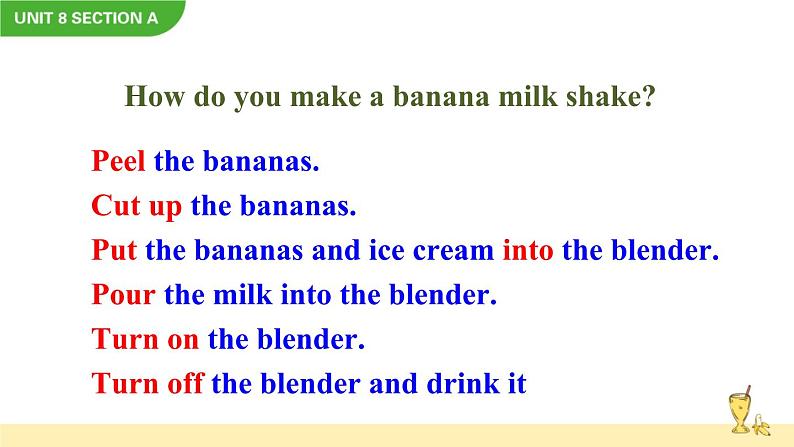 UNIT 8 SECTION A

How do you make a banana milk shake?

Peel the bananas.
Cut up the bananas.
Put the bananas and ice cream into the blender.
Pour the milk into the blender.
Turn on the blender.
Turn off the blender and drink it